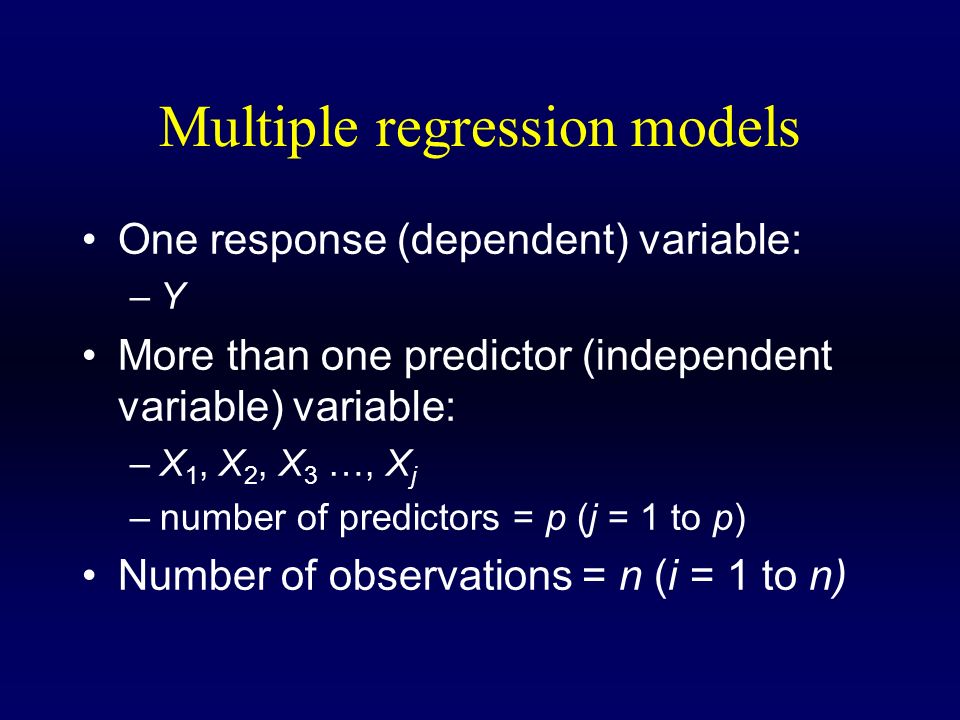 Multiple regression models

• One response (dependent) variable:
– $Y$

• More than one predictor (independent variable) variable:
– $X_1, X_2, X_3 \ldots, X_j$
– number of predictors = $p$ ($j$ = 1 to $p$)

• Number of observations = $n$ ($i$ = 1 to $n$)